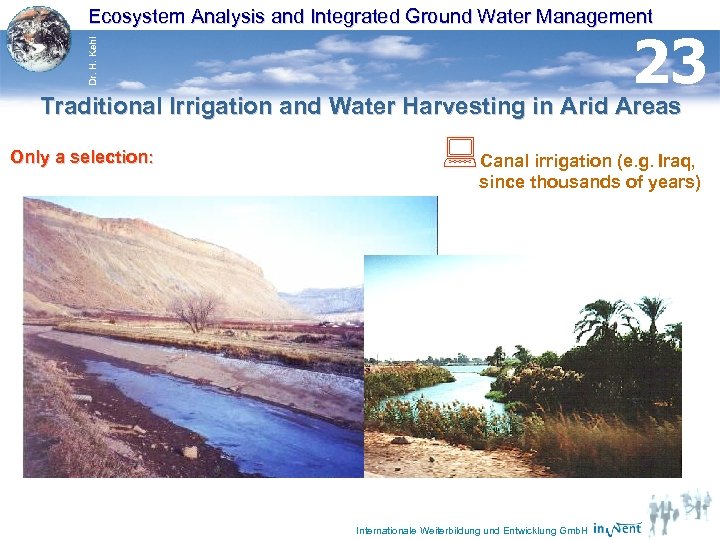 Ecosystem Analysis and Integrated Ground Water Management

Dr. H. Kehl

23

Traditional Irrigation and Water Harvesting in Arid Areas

Only a selection:

Canal irrigation (e.g. Iraq, since thousands of years)

Internationale Weiterbildung und Entwicklung GmbH inWent